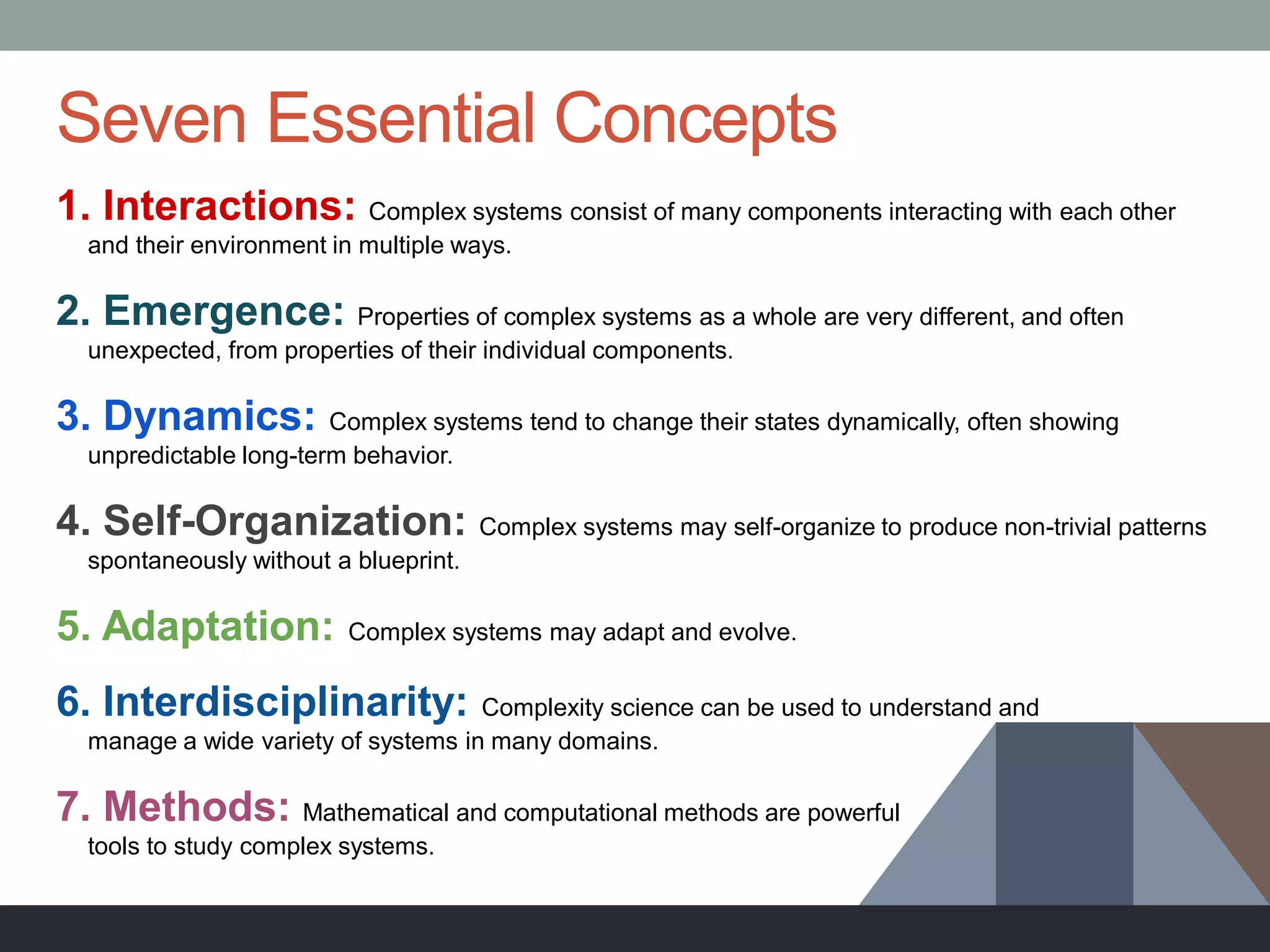 Seven Essential Concepts

1. Interactions: Complex systems consist of many components interacting with each other and their environment in multiple ways.

2. Emergence: Properties of complex systems as a whole are very different, and often unexpected, from properties of their individual components.

3. Dynamics: Complex systems tend to change their states dynamically, often showing unpredictable long-term behavior.

4. Self-Organization: Complex systems may self-organize to produce non-trivial patterns spontaneously without a blueprint.

5. Adaptation: Complex systems may adapt and evolve.

6. Interdisciplinarity: Complexity science can be used to understand and manage a wide variety of systems in many domains.

7. Methods: Mathematical and computational methods are powerful tools to study complex systems.